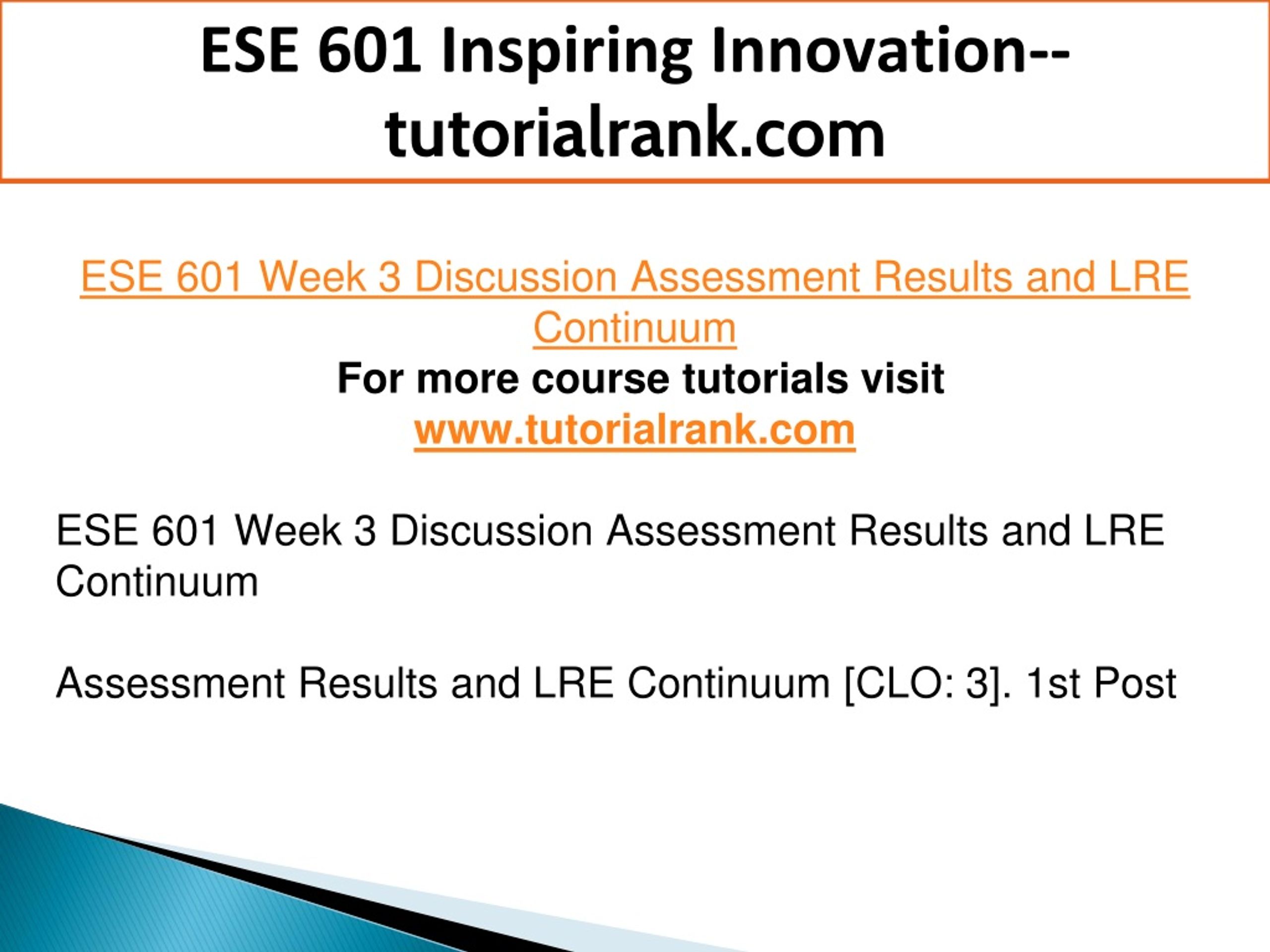 ESE 601 Inspiring Innovation--tutorialrank.com

ESE 601 Week 3 Discussion Assessment Results and LRE Continuum
For more course tutorials visit
www.tutorialrank.com

ESE 601 Week 3 Discussion Assessment Results and LRE Continuum

Assessment Results and LRE Continuum [CLO: 3]. 1st Post